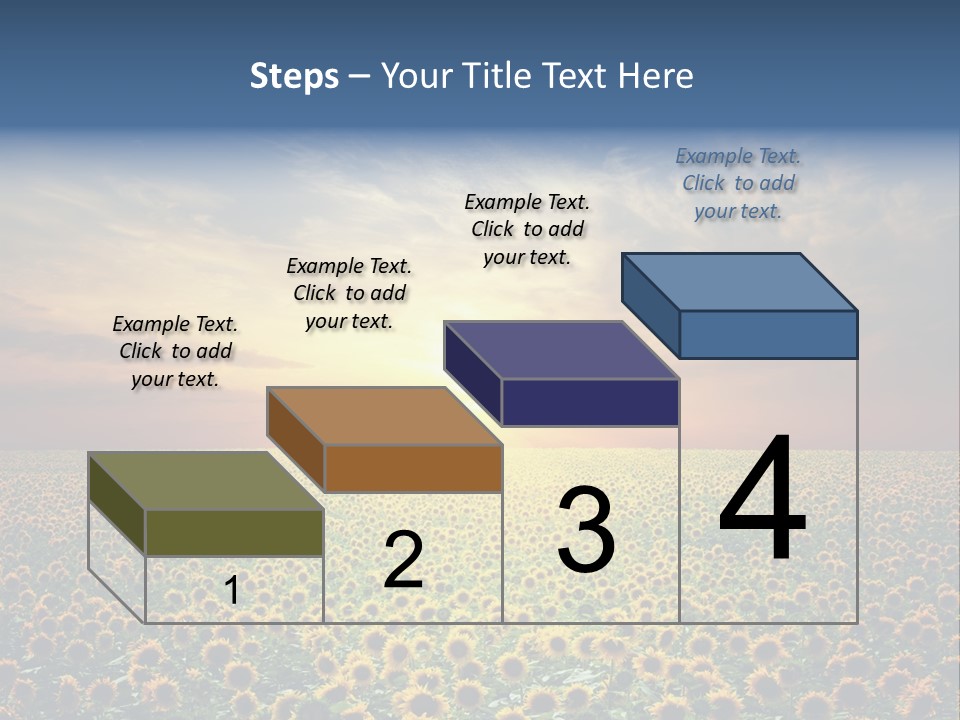 Steps – Your Title Text Here

Example Text. Click to add your text.

Example Text. Click to add your text.

Example Text. Click to add your text.

Example Text. Click to add your text.

1

2

3

4